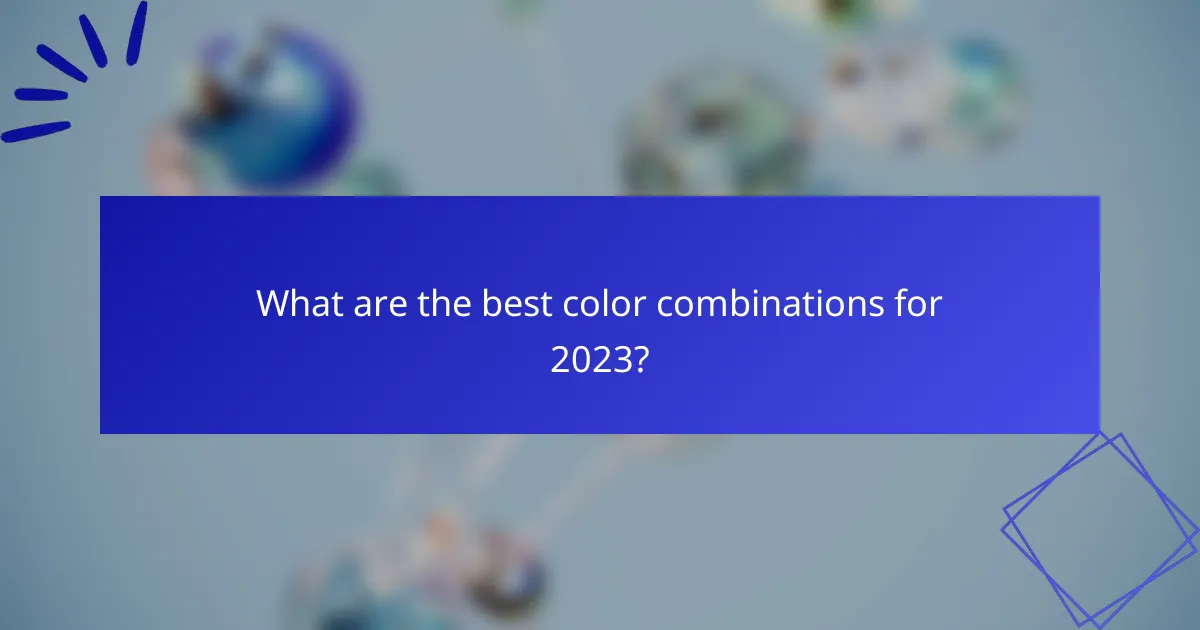 What are the best color combinations for 2023?